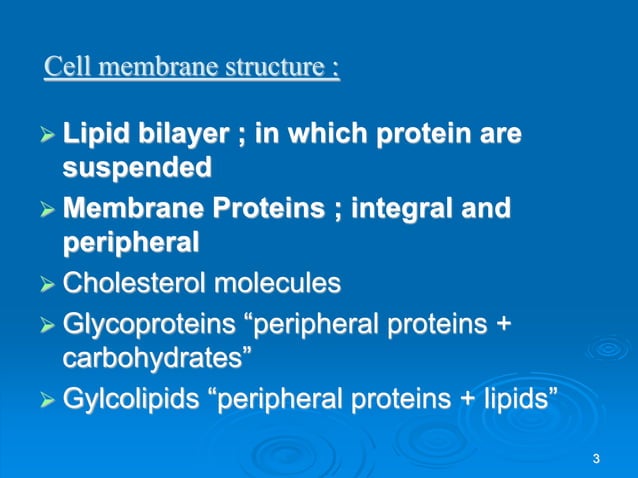 Cell membrane structure :

➢ Lipid bilayer ; in which protein are suspended

➢ Membrane Proteins ; integral and peripheral

➢ Cholesterol molecules

➢ Glycoproteins “peripheral proteins + carbohydrates”

➢ Gylcolipids “peripheral proteins + lipids”

3